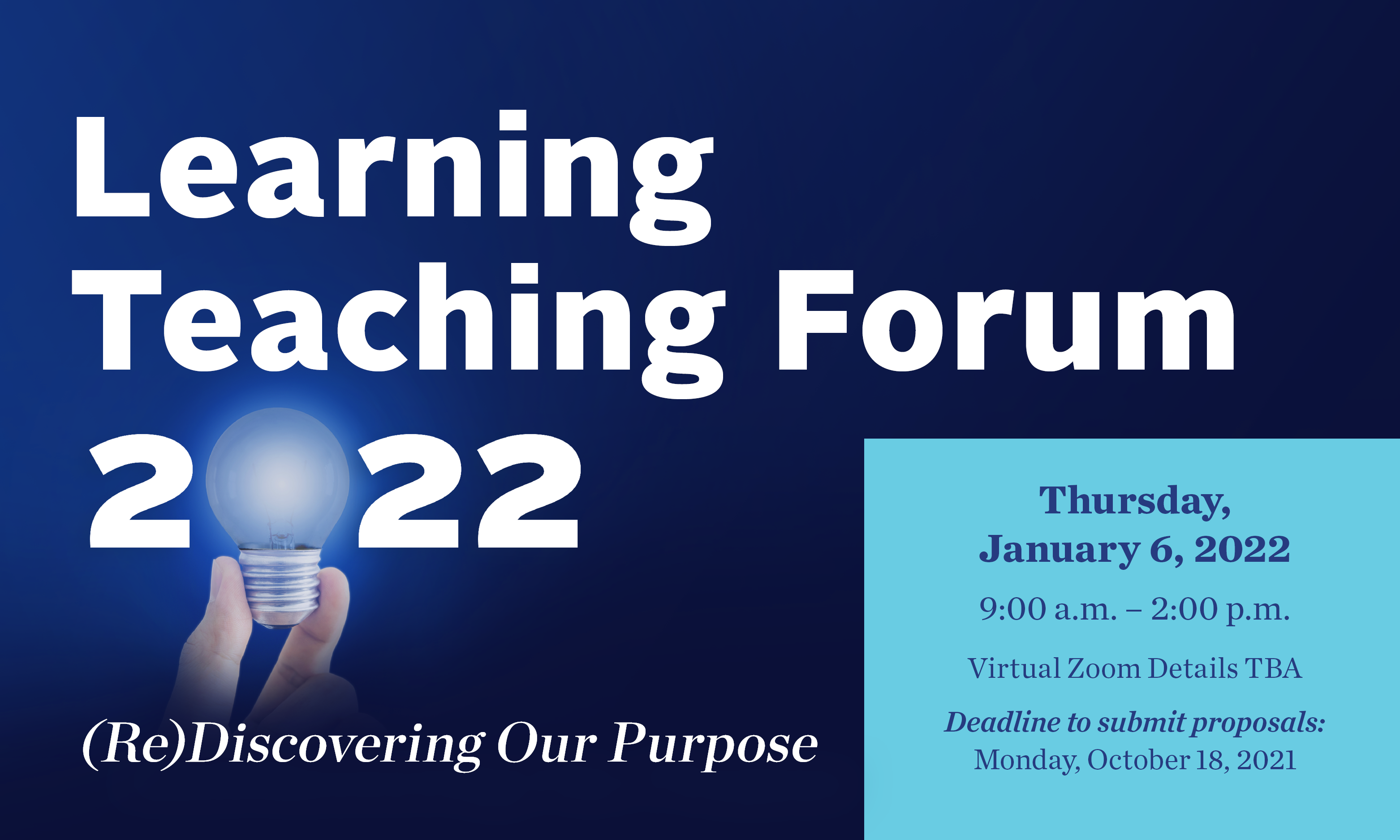 Learning Teaching Forum

2022

(Re)Discovering Our Purpose

Thursday, January 6, 2022

9:00 a.m. – 2:00 p.m.

Virtual Zoom Details TBA

Deadline to submit proposals: Monday, October 18, 2021